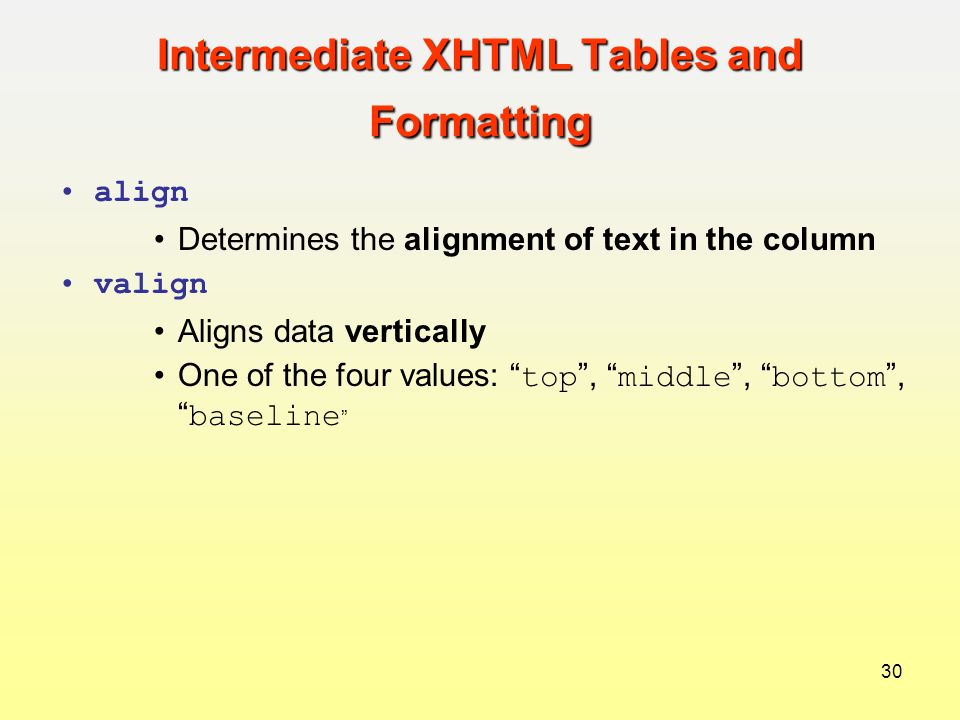 Intermediate XHTML Tables and Formatting

• align
  • Determines the alignment of text in the column
• valign
  • Aligns data vertically
  • One of the four values: “top”, “middle”, “bottom”, “baseline”

30